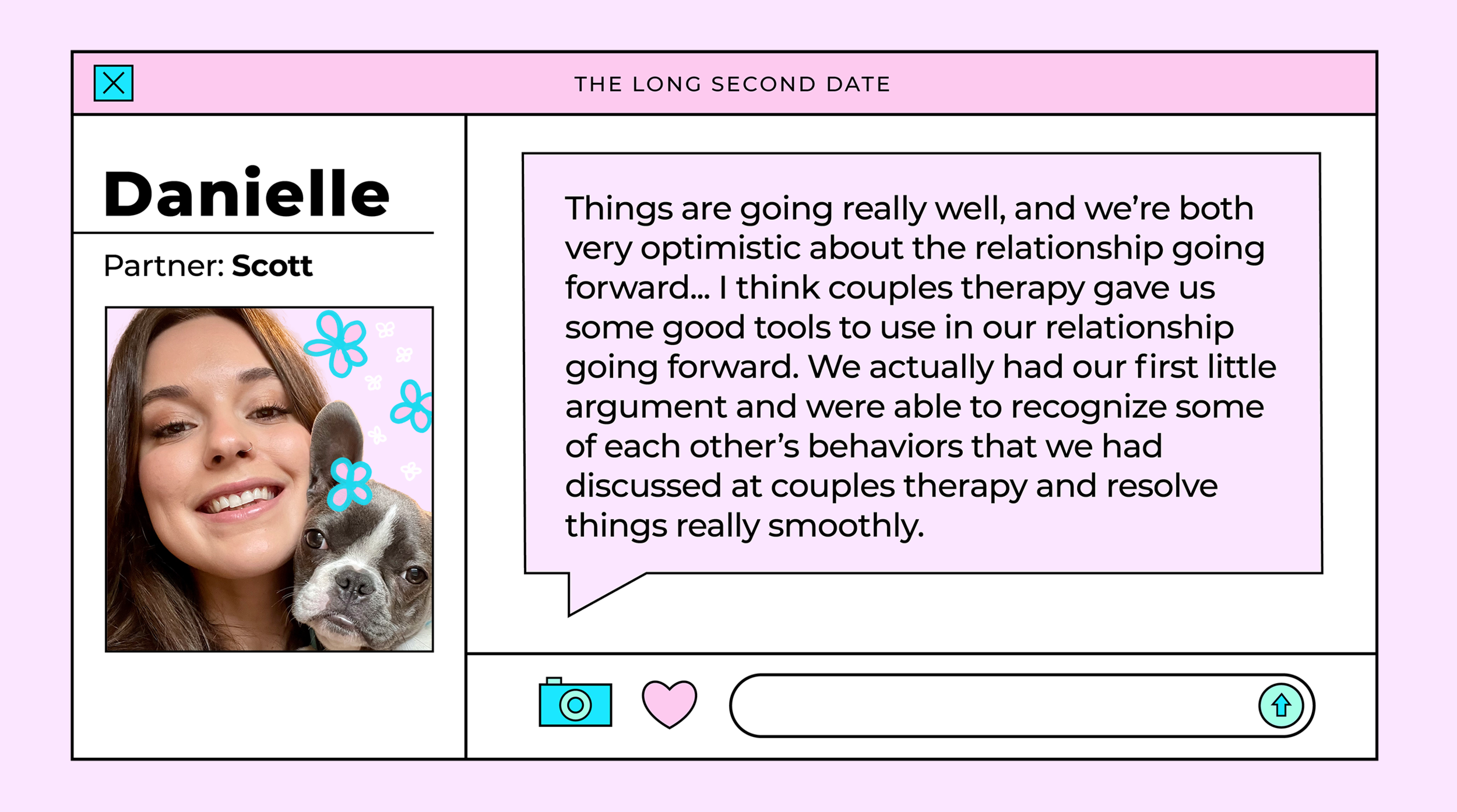 THE LONG SECOND DATE

Danielle

Partner: Scott

Things are going really well, and we're both very optimistic about the relationship going forward... I think couples therapy gave us some good tools to use in our relationship going forward. We actually had our first little argument and were able to recognize some of each other's behaviors that we had discussed at couples therapy and resolve things really smoothly.